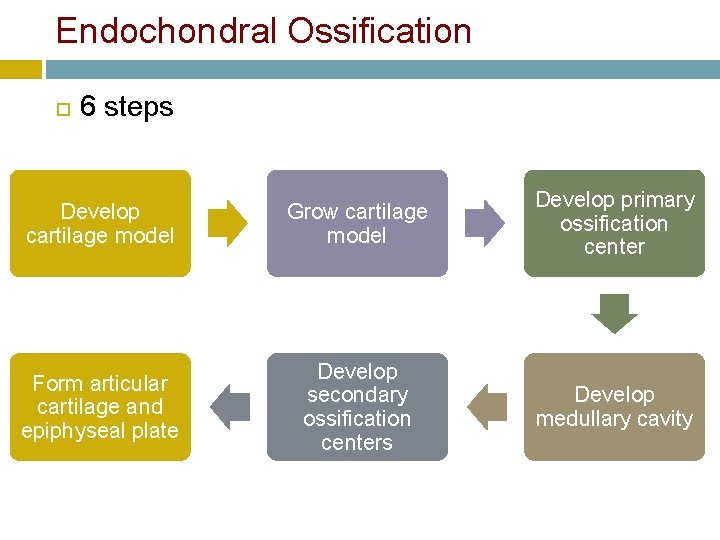 Endochondral Ossification

6 steps

Develop cartilage model

Grow cartilage model

Develop primary ossification center

Develop medullary cavity

Develop secondary ossification centers

Form articular cartilage and epiphyseal plate